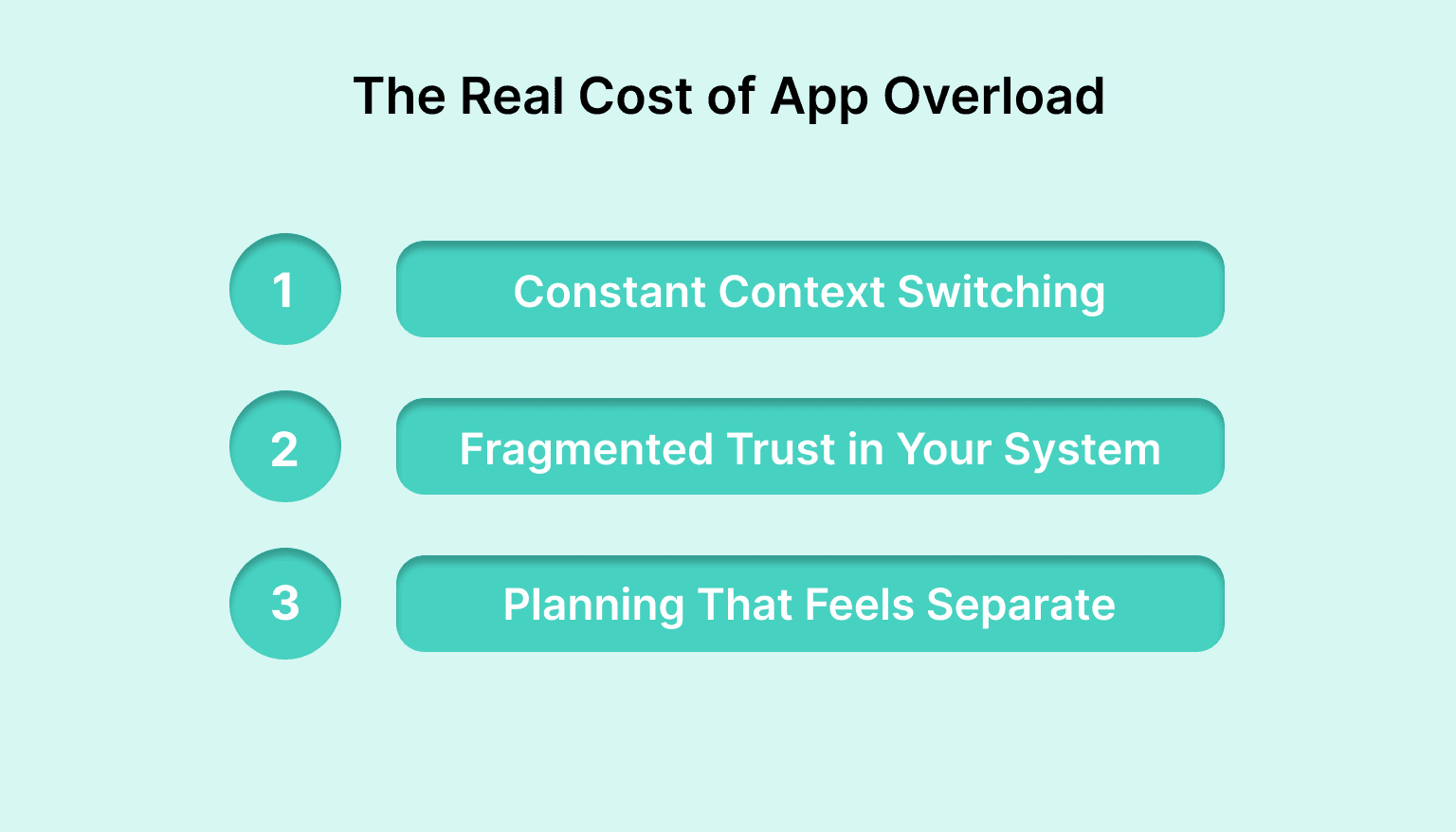 The Real Cost of App Overload

1
Constant Context Switching

2
Fragmented Trust in Your System

3
Planning That Feels Separate